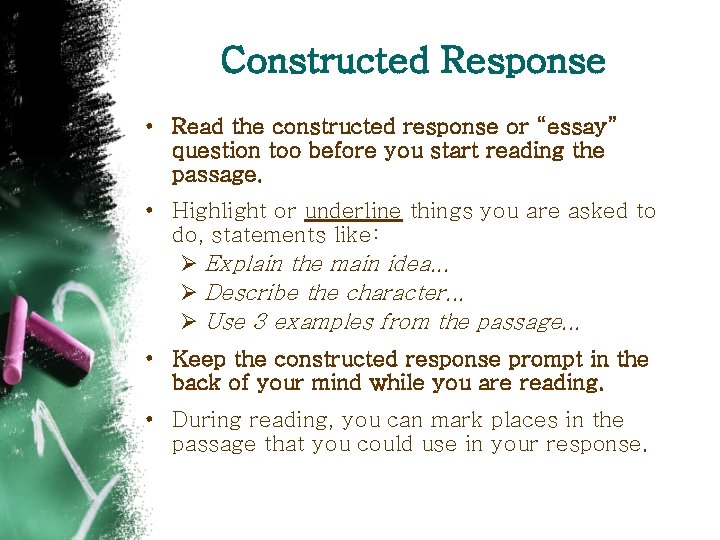 Constructed Response

• Read the constructed response or "essay" question too before you start reading the passage.

• Highlight or underline things you are asked to do, statements like:
➢ Explain the main idea…
➢ Describe the character…
➢ Use 3 examples from the passage…

• Keep the constructed response prompt in the back of your mind while you are reading.

• During reading, you can mark places in the passage that you could use in your response.